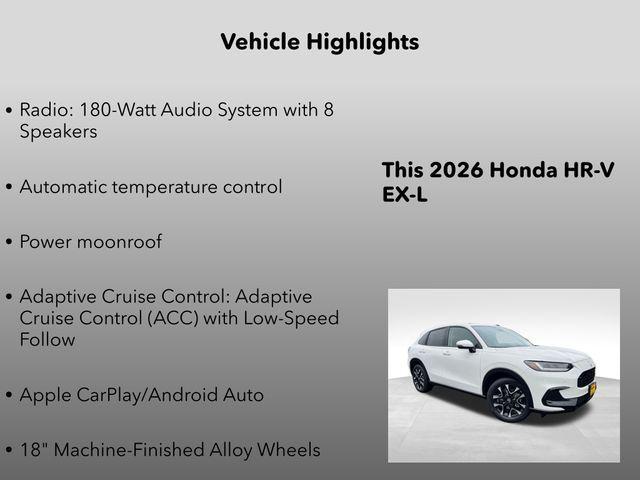 Vehicle Highlights

• Radio: 180-Watt Audio System with 8 Speakers

• Automatic temperature control

• Power moonroof

• Adaptive Cruise Control: Adaptive Cruise Control (ACC) with Low-Speed Follow

• Apple CarPlay/Android Auto

• 18" Machine-Finished Alloy Wheels

This 2026 Honda HR-V EX-L